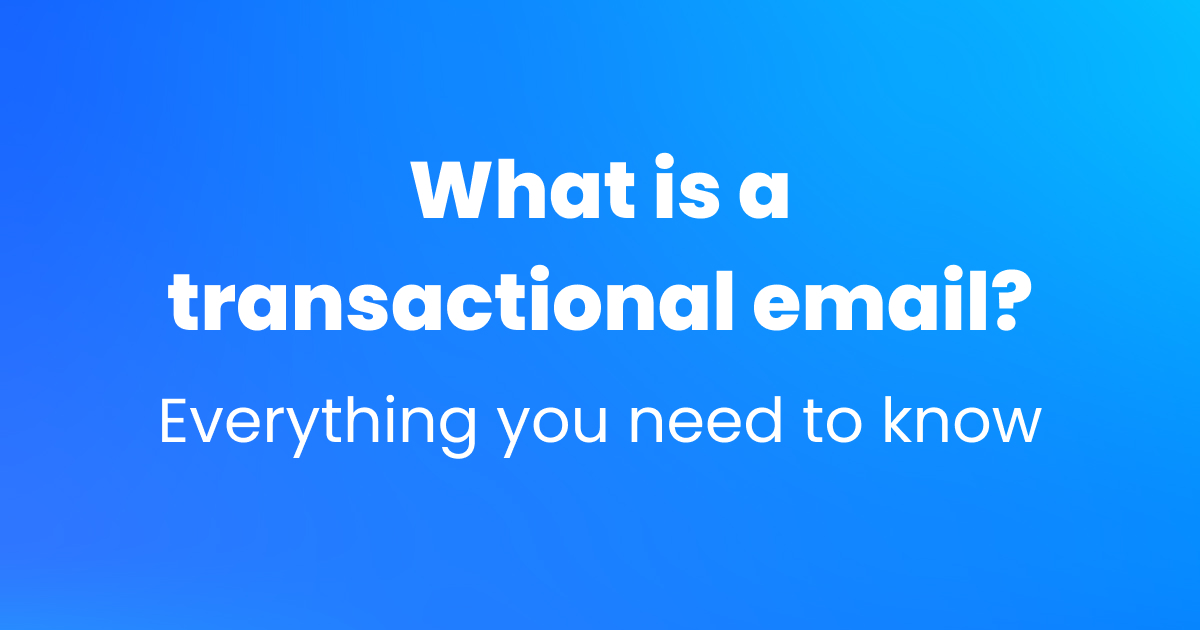 What is a transactional email?

Everything you need to know